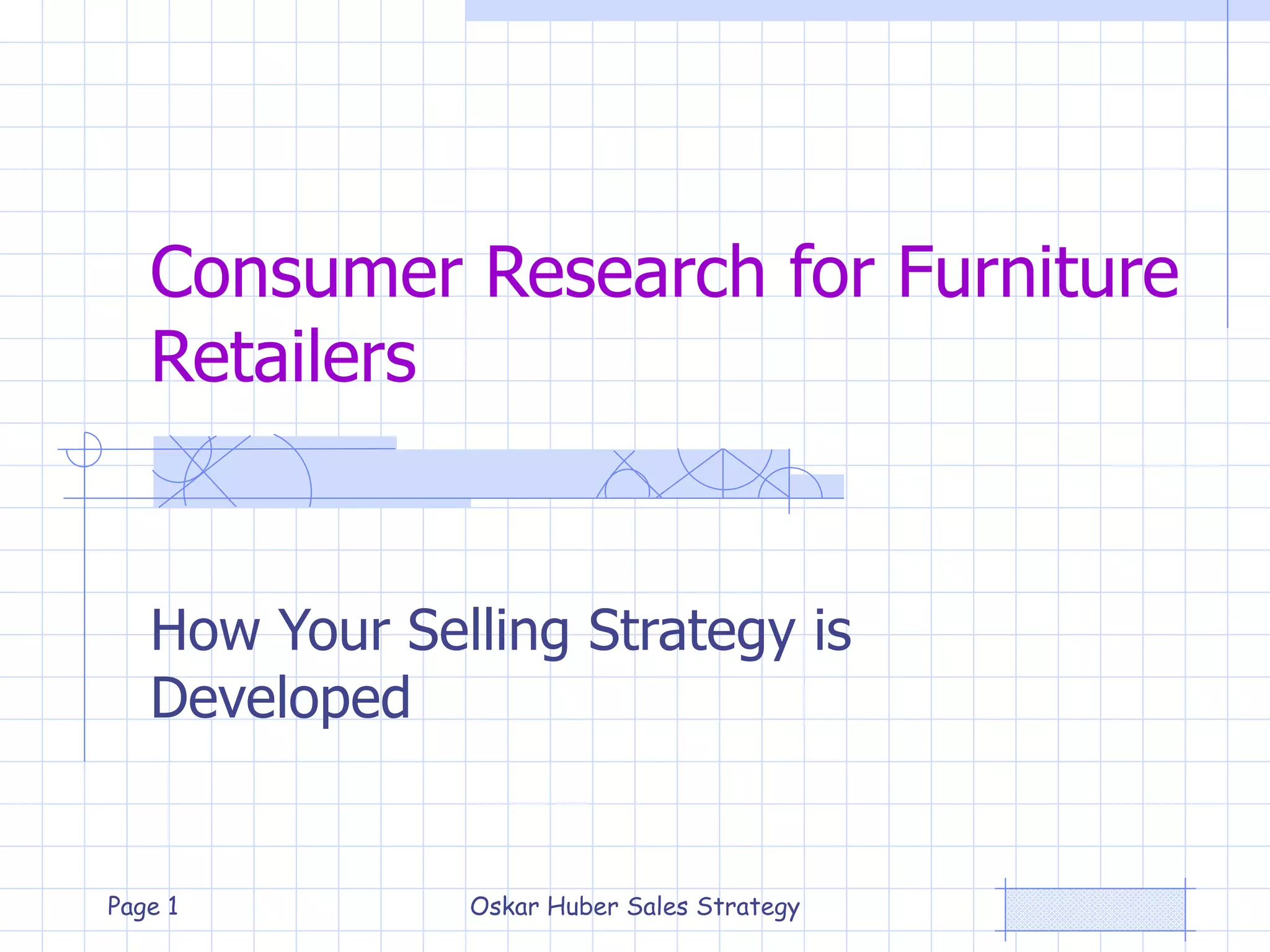 Consumer Research for Furniture Retailers

How Your Selling Strategy is Developed

Page 1

Oskar Huber Sales Strategy